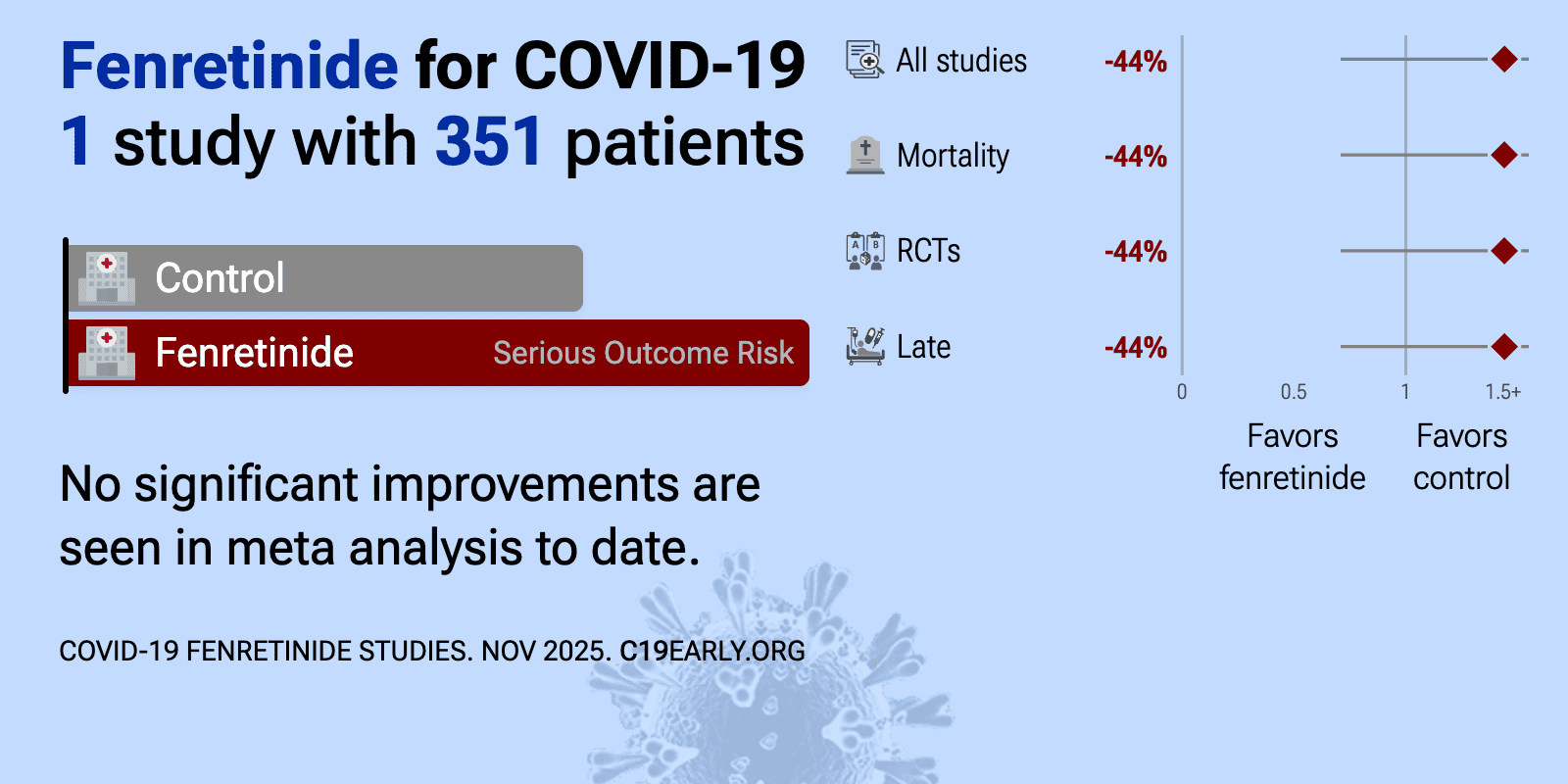 Fenretinide for COVID-19
1 study with 351 patients

Control
Fenretinide Serious Outcome Risk

No significant improvements are seen in meta analysis to date.

COVID-19 FENRETINIDE STUDIES. NOV 2025. C19EARLY.ORG

All studies -44%
Mortality -44%
RCTs -44%
Late -44%

0 0.5 1 1.5+

Favors fenretinide
Favors control